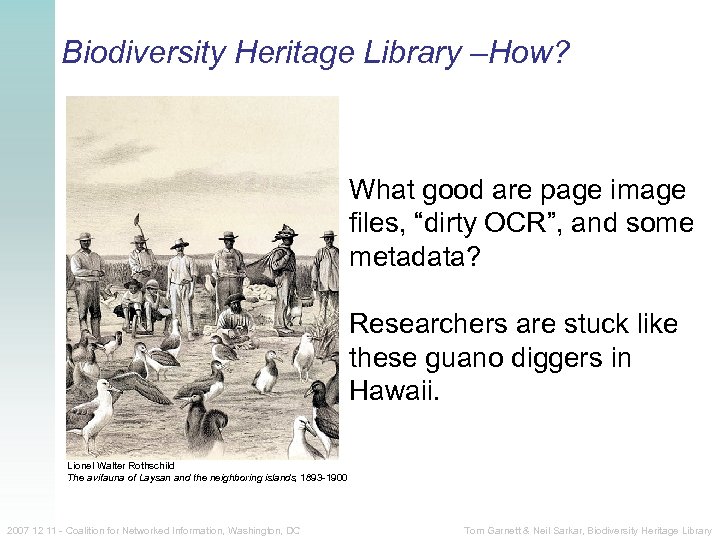 Biodiversity Heritage Library –How?

What good are page image files, “dirty OCR”, and some metadata?

Researchers are stuck like these guano diggers in Hawaii.

Lionel Walter Rothschild
The avifauna of Laysan and the neighboring islands, 1893-1900

2007 12 11 - Coalition for Networked Information, Washington, DC

Tom Garnett & Neil Sarkar, Biodiversity Heritage Library